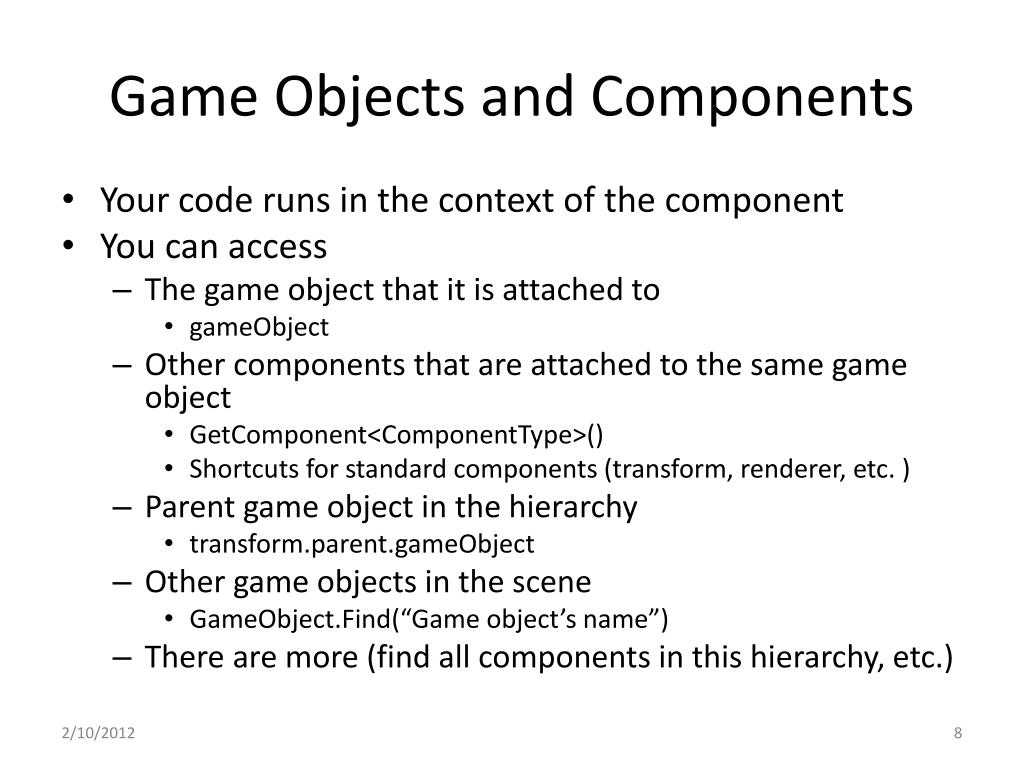 Game Objects and Components

• Your code runs in the context of the component
• You can access
– The game object that it is attached to
• gameObject
– Other components that are attached to the same game object
• GetComponent<ComponentType>()
• Shortcuts for standard components (transform, renderer, etc. )
– Parent game object in the hierarchy
• transform.parent.gameObject
– Other game objects in the scene
• GameObject.Find(“Game object’s name”)
– There are more (find all components in this hierarchy, etc.)

2/10/2012

8